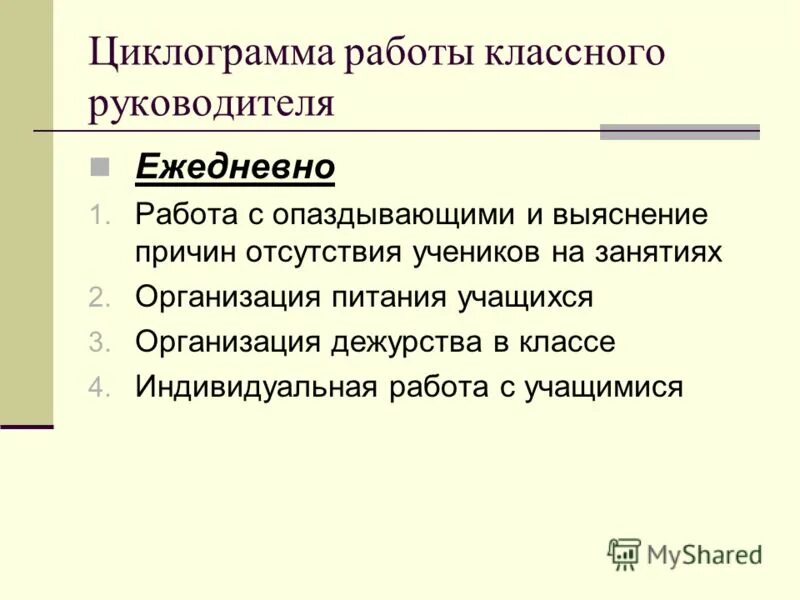 Циклограмма работы классного руководителя

Ежедневно

1. Работа с опаздывающими и выяснение причин отсутствия учеников на занятиях
2. Организация питания учащихся
3. Организация дежурства в классе
4. Индивидуальная работа с учащимися

MyShared